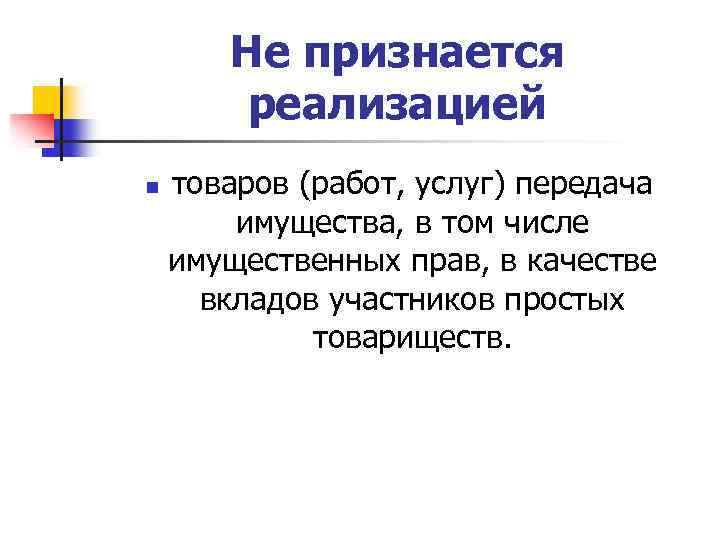 Не признается реализацией

товаров (работ, услуг) передача имущества, в том числе имущественных прав, в качестве вкладов участников простых товариществ.